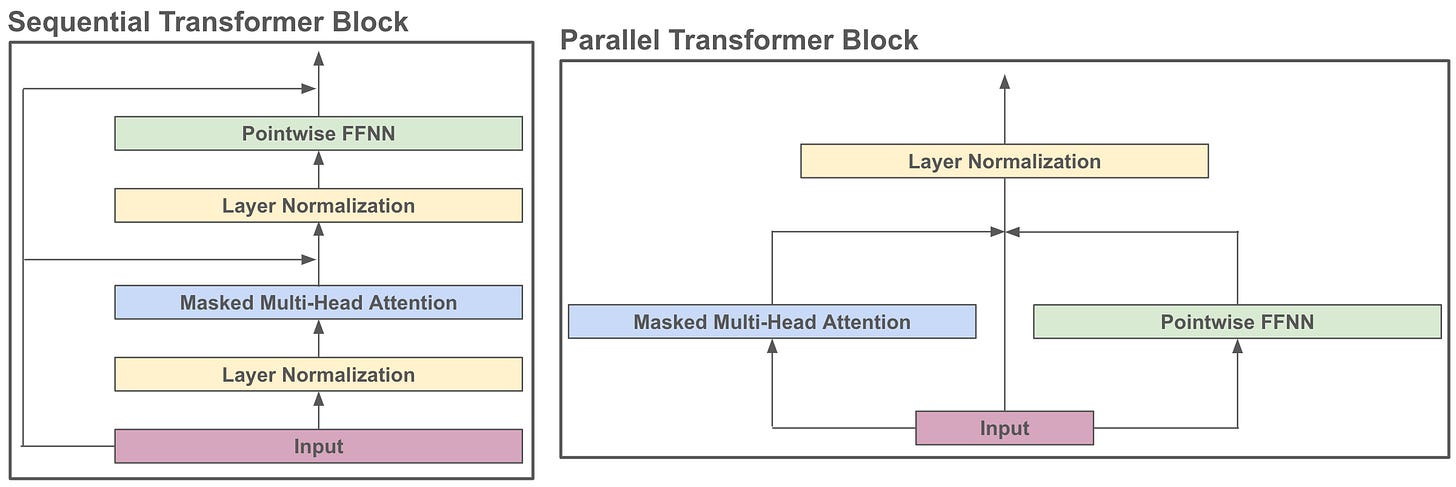 Sequential Transformer Block

Pointwise FFNN

Layer Normalization

Masked Multi-Head Attention

Layer Normalization

Input

Parallel Transformer Block

Layer Normalization

Masked Multi-Head Attention

Pointwise FFNN

Input